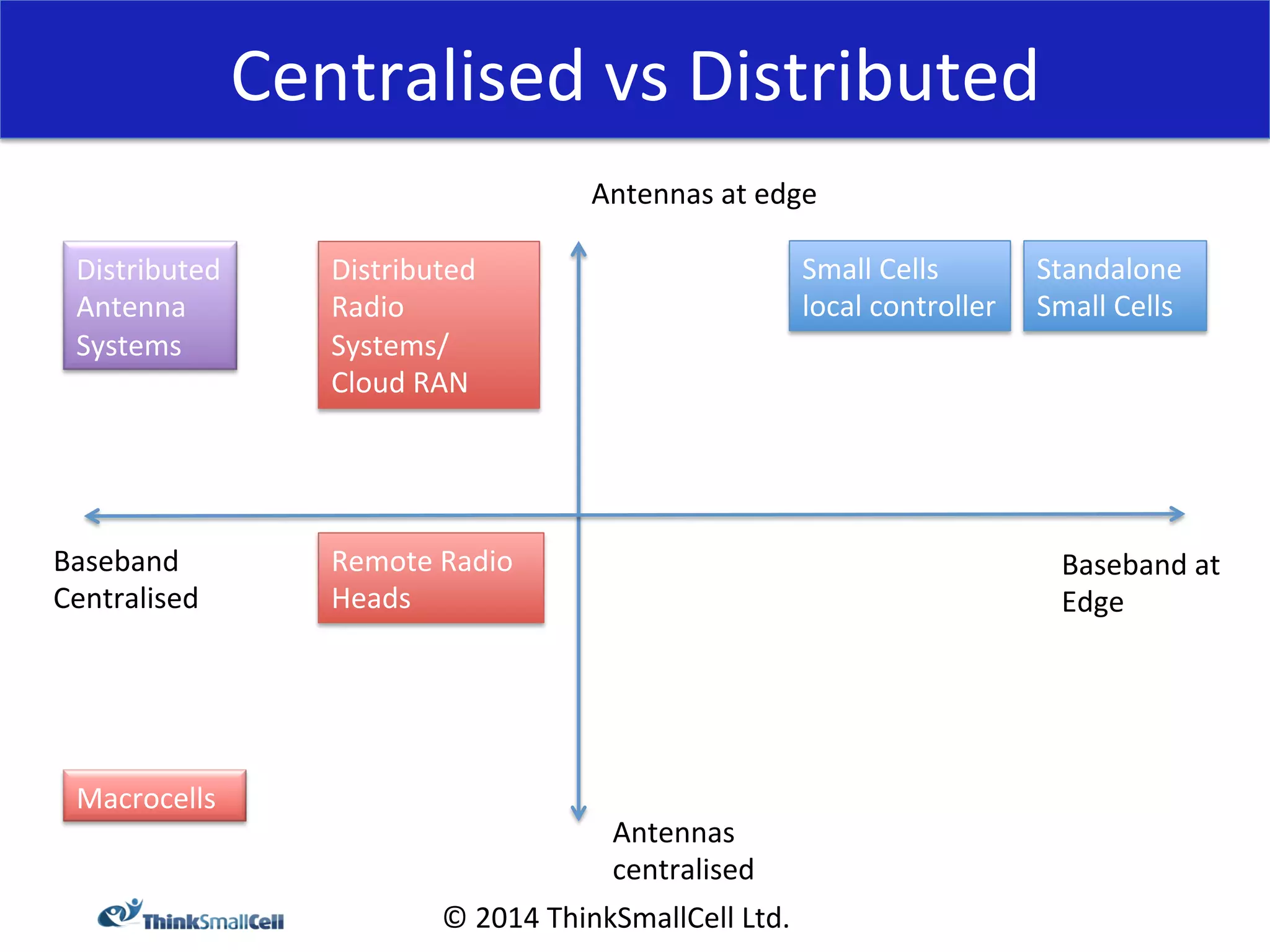 Centralised vs Distributed

Antennas at edge

Distributed Antenna Systems

Distributed Radio Systems/ Cloud RAN

Small Cells local controller

Standalone Small Cells

Baseband Centralised

Remote Radio Heads

Baseband at Edge

Macrocells

Antennas centralised

ThinkSmallCell

© 2014 ThinkSmallCell Ltd.